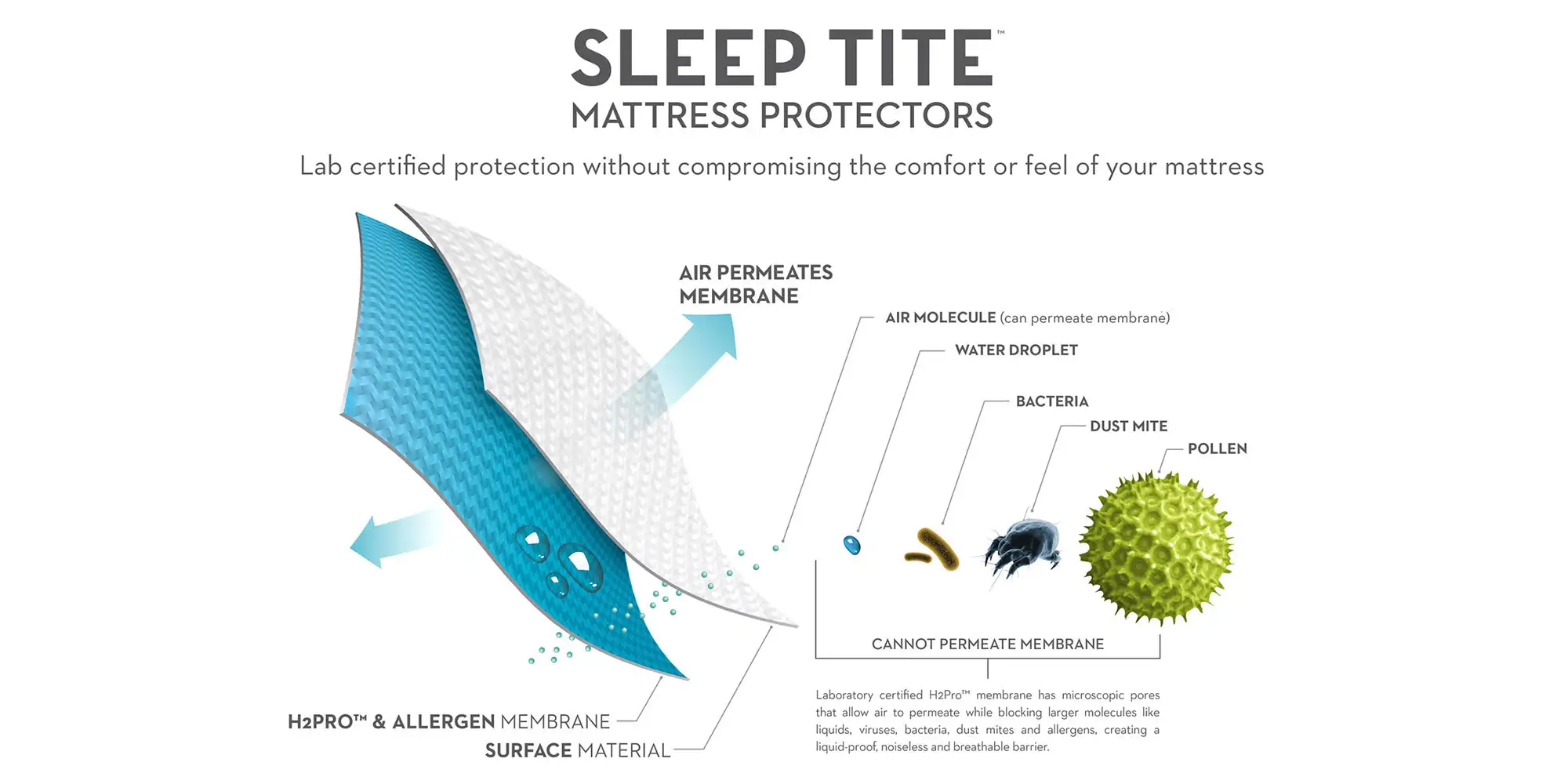 SLEEP TITE™
MATTRESS PROTECTORS

Lab certified protection without compromising the comfort or feel of your mattress

AIR PERMEATES MEMBRANE

AIR MOLECULE (can permeate membrane)

WATER DROPLET

BACTERIA

DUST MITE

POLLEN

CANNOT PERMEATE MEMBRANE

Laboratory certified H2Pro™ membrane has microscopic pores that allow air to permeate while blocking larger molecules like liquids, viruses, bacteria, dust mites and allergens, creating a liquid-proof, noiseless and breathable barrier.

H2PRO™ & ALLERGEN MEMBRANE

SURFACE MATERIAL